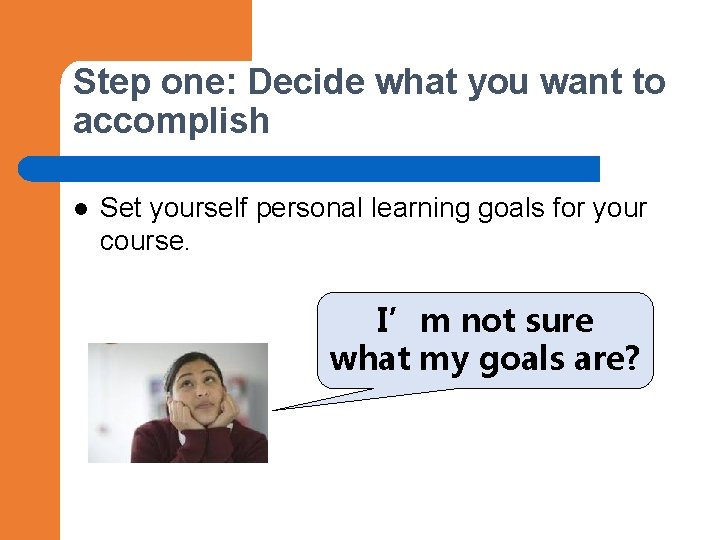 Step one: Decide what you want to accomplish

● Set yourself personal learning goals for your course.

I’ m not sure what my goals are?